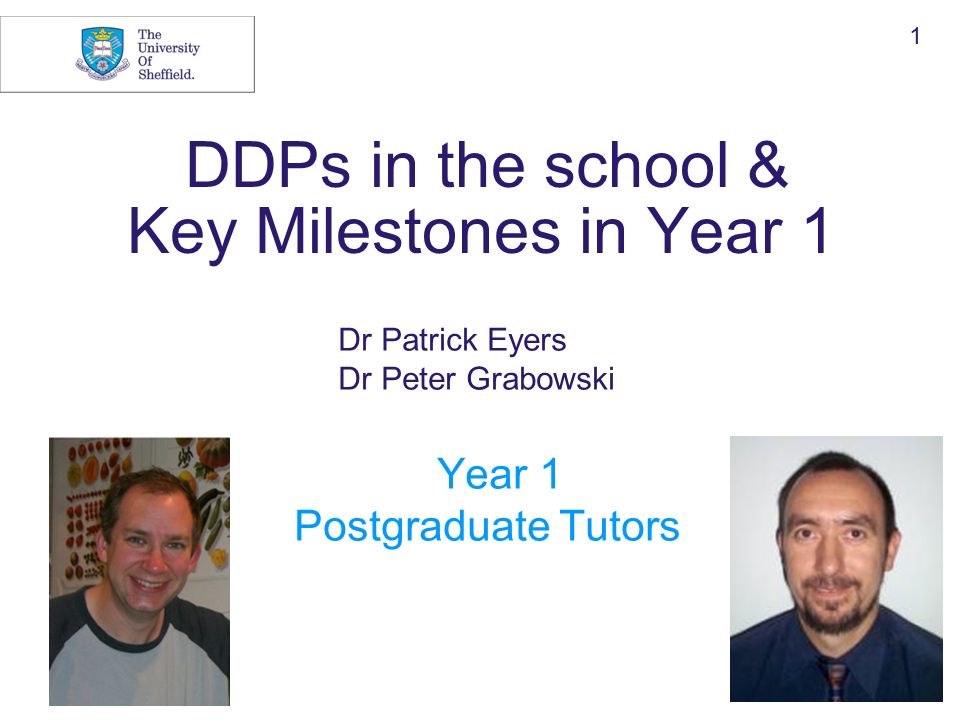 The University Of Sheffield.

1

DDPs in the school & Key Milestones in Year 1

Dr Patrick Eyers
Dr Peter Grabowski

Year 1
Postgraduate Tutors